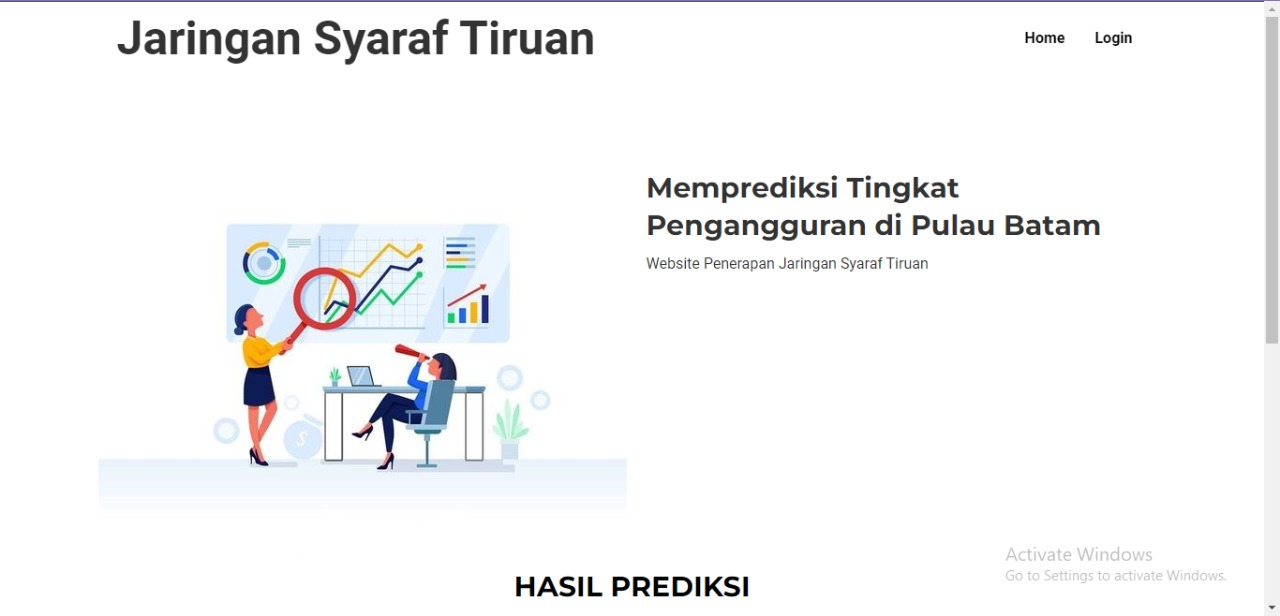 Jaringan Syaraf Tiruan

Home Login

Memprediksi Tingkat Pengangguran di Pulau Batam

Website Penerapan Jaringan Syaraf Tiruan

Activate Windows
Go to Settings to activate Windows.

HASIL PREDIKSI